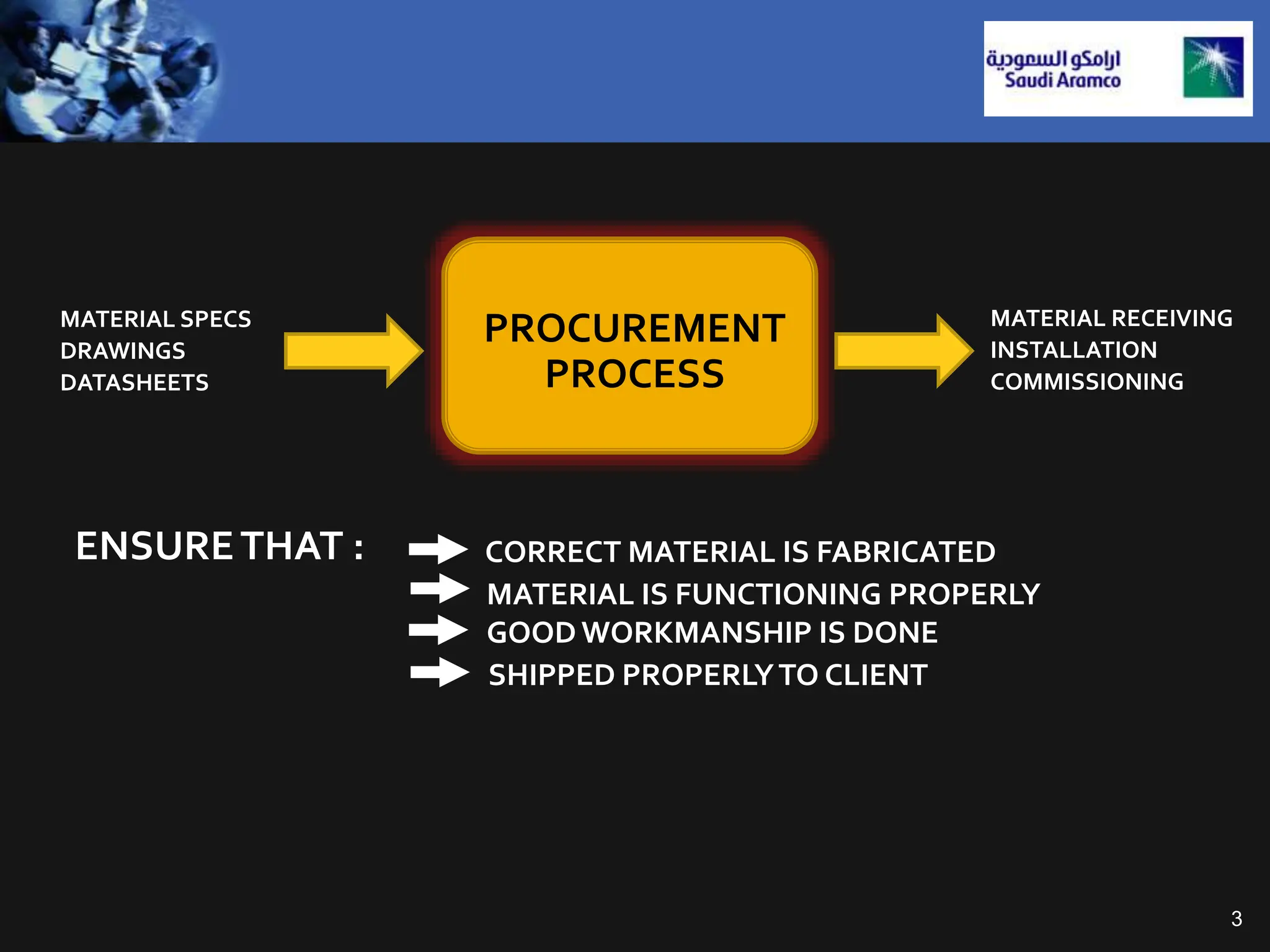 ارامكو السعودية
Saudi Aramco

MATERIAL SPECS
DRAWINGS
DATASHEETS

PROCUREMENT PROCESS

MATERIAL RECEIVING
INSTALLATION
COMMISSIONING

ENSURE THAT :

CORRECT MATERIAL IS FABRICATED
MATERIAL IS FUNCTIONING PROPERLY
GOOD WORKMANSHIP IS DONE
SHIPPED PROPERLY TO CLIENT

3